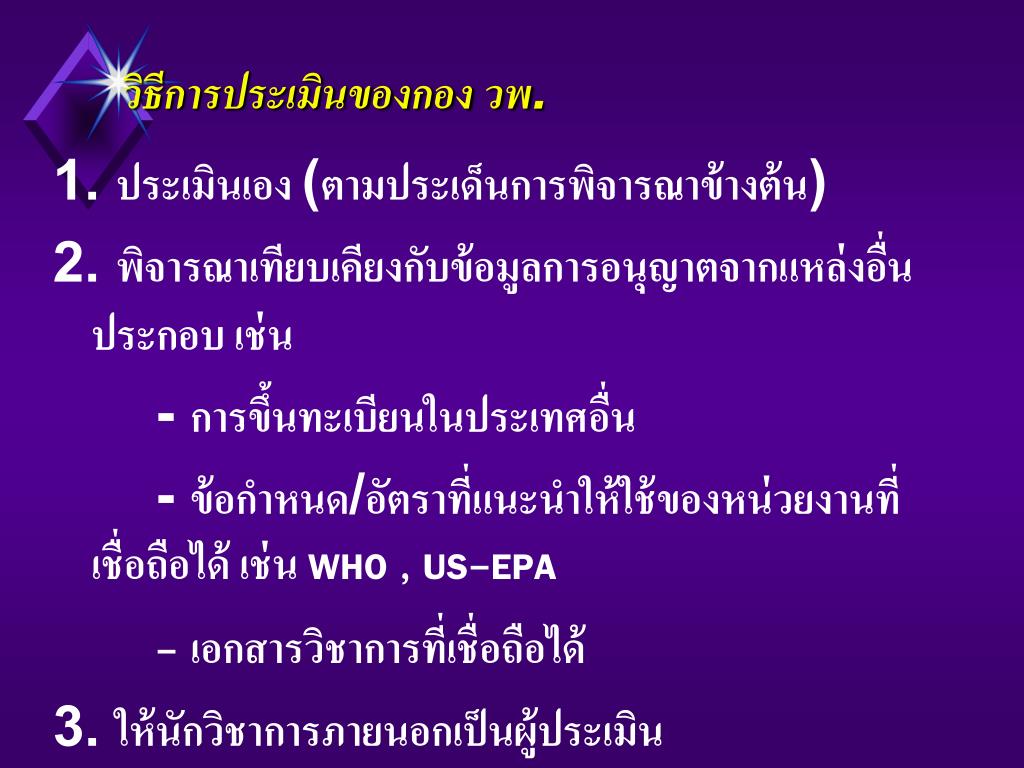 วิธีการประเมินของกอง วพ.

1. ประเมินเอง (ตามประเด็นการพิจารณาข้างต้น)

2. พิจารณาเทียบเคียงกับข้อมูลการอนุญาตจากแหล่งอื่นประกอบ เช่น

- การขึ้นทะเบียนในประเทศอื่น

- ข้อกำหนด/อัตราที่แนะนำให้ใช้ของหน่วยงานที่เชื่อถือได้ เช่น WHO , US-EPA

- เอกสารวิชาการที่เชื่อถือได้

3. ให้นักวิชาการภายนอกเป็นผู้ประเมิน